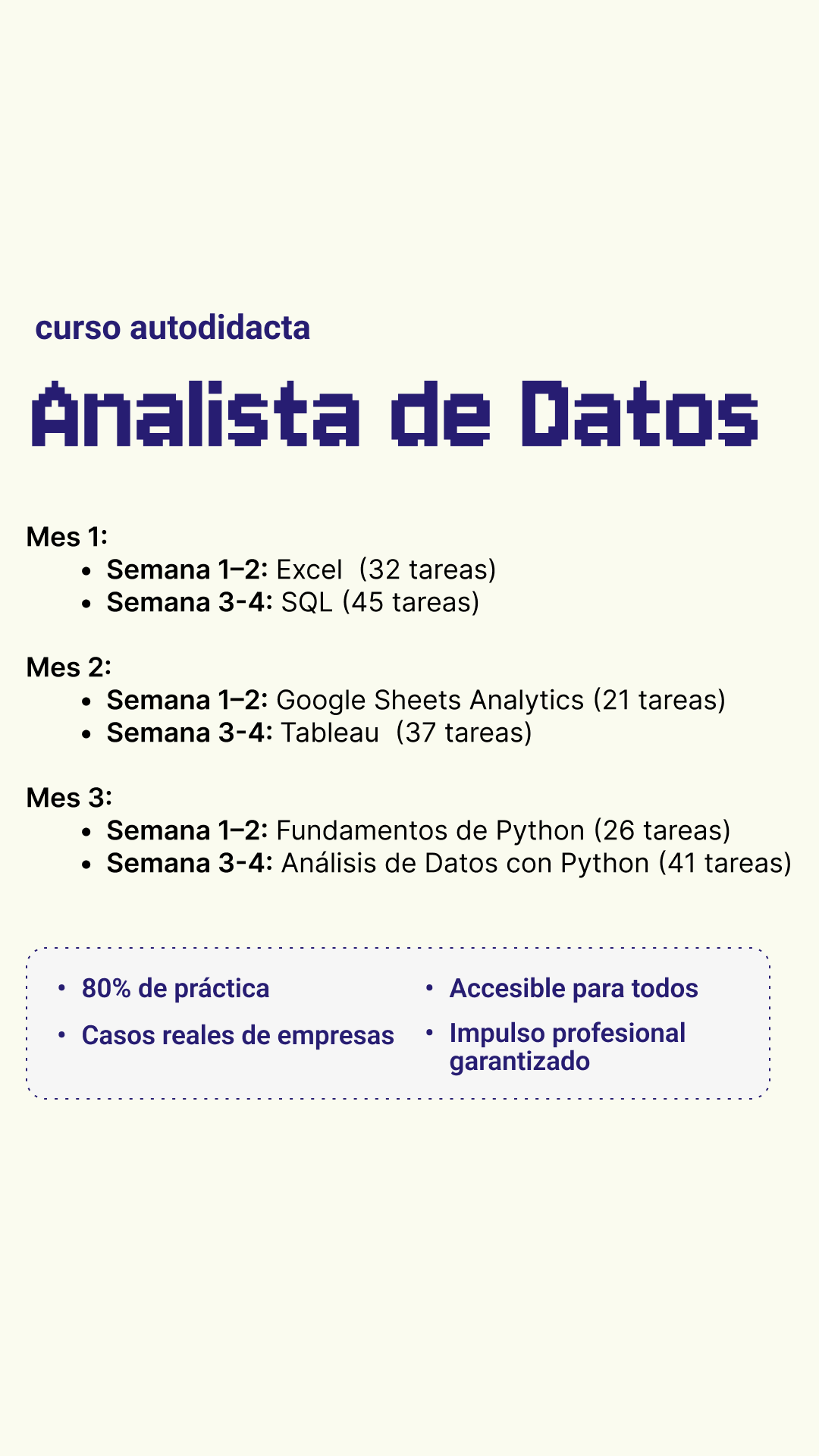 curso autodidacta

Analista de Datos

Mes 1:
- Semana 1–2: Excel (32 tareas)
- Semana 3-4: SQL (45 tareas)

Mes 2:
- Semana 1–2: Google Sheets Analytics (21 tareas)
- Semana 3-4: Tableau (37 tareas)

Mes 3:
- Semana 1–2: Fundamentos de Python (26 tareas)
- Semana 3-4: Análisis de Datos con Python (41 tareas)

- 80% de práctica
- Casos reales de empresas

- Accesible para todos
- Impulso profesional garantizado